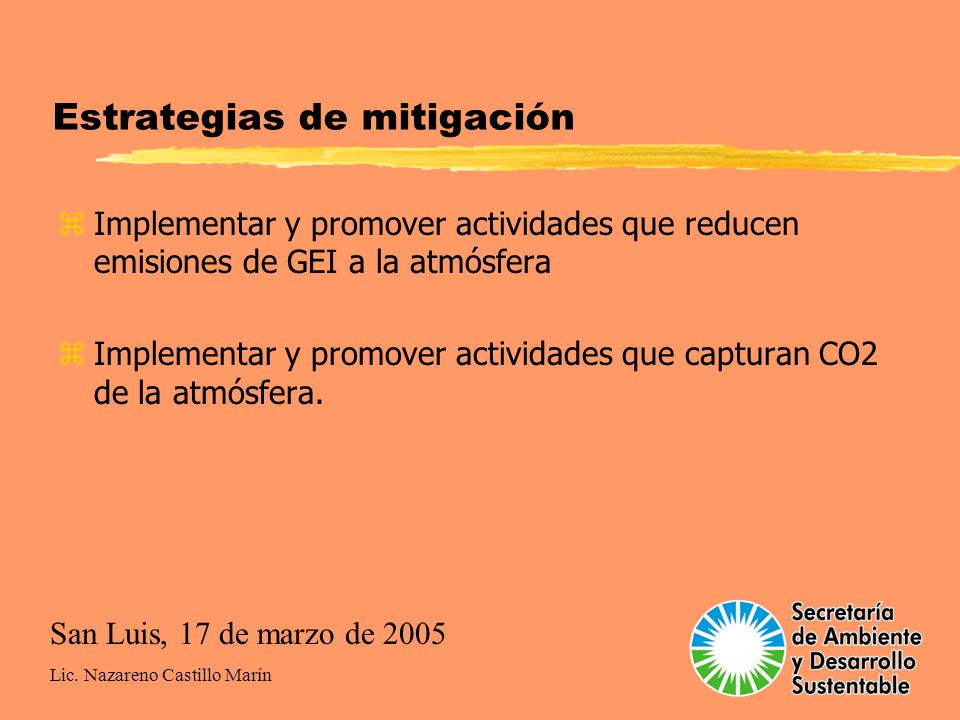 Estrategias de mitigación

Implementar y promover actividades que reducen emisiones de GEI a la atmósfera

Implementar y promover actividades que capturan CO2 de la atmósfera.

San Luis, 17 de marzo de 2005

Lic. Nazareno Castillo Marín

Secretaría de Ambiente y Desarrollo Sustentable